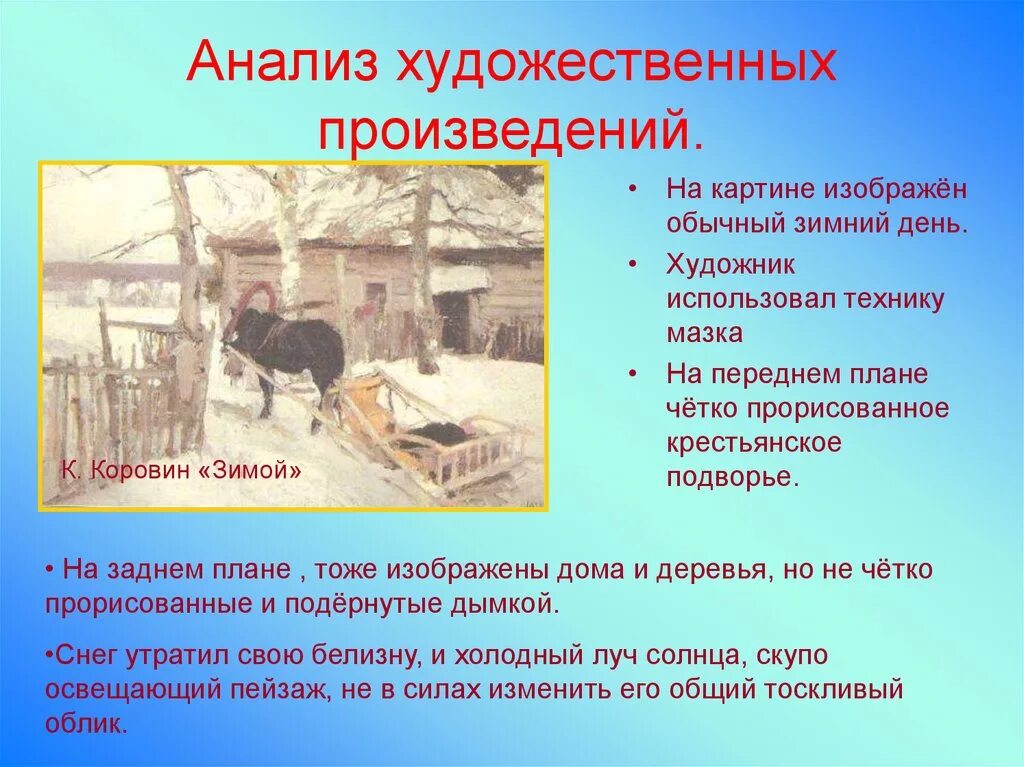 Анализ художественных произведений.

К. Коровин «Зимой»

• На картине изображён обычный зимний день.
• Художник использовал технику мазка
• На переднем плане чётко прорисованное крестьянское подворье.

• На заднем плане , тоже изображены дома и деревья, но не чётко прорисованные и подёрнутые дымкой.

•Снег утратил свою белизну, и холодный луч солнца, скупо освещающий пейзаж, не в силах изменить его общий тоскливый облик.